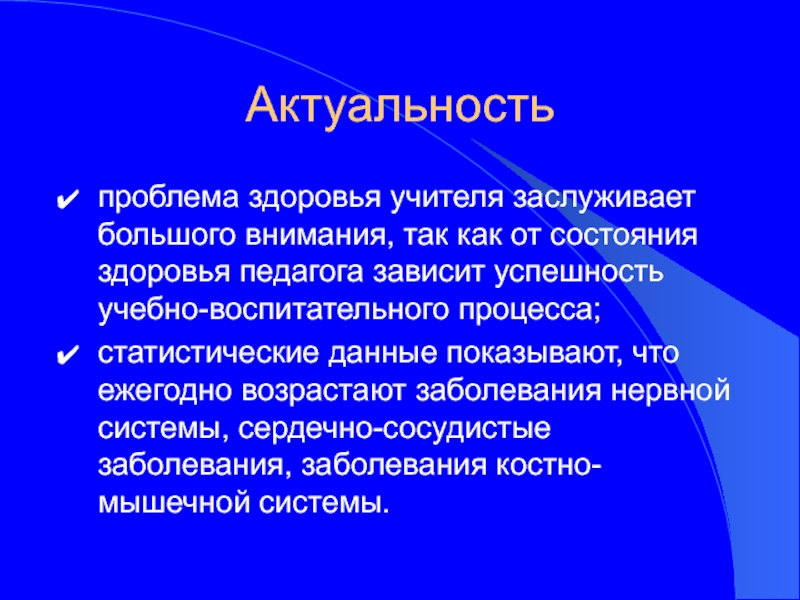 Актуальность

✔ проблема здоровья учителя заслуживает большого внимания, так как от состояния здоровья педагога зависит успешность учебно-воспитательного процесса;

✔ статистические данные показывают, что ежегодно возрастают заболевания нервной системы, сердечно-сосудистые заболевания, заболевания костно-мышечной системы.